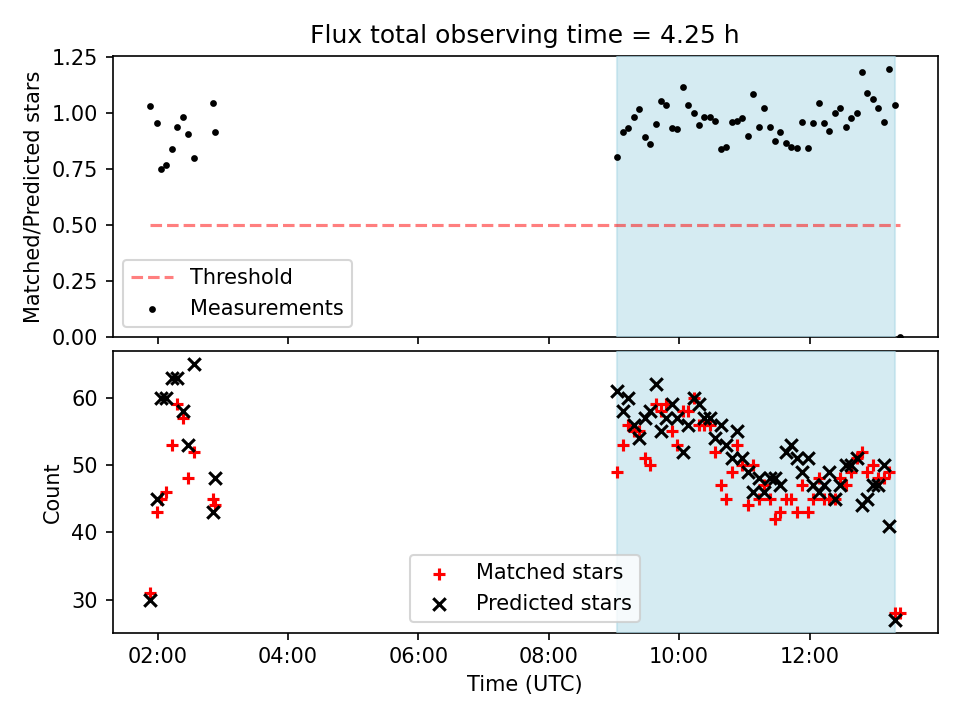 Flux total observing time = 4.25 h

Matched/Predicted stars

1.25
1.00
0.75
0.50
0.25
0.00

Threshold
Measurements

Count

60
50
40
30

Matched stars
Predicted stars

02:00
04:00
06:00
08:00
10:00
12:00

Time (UTC)